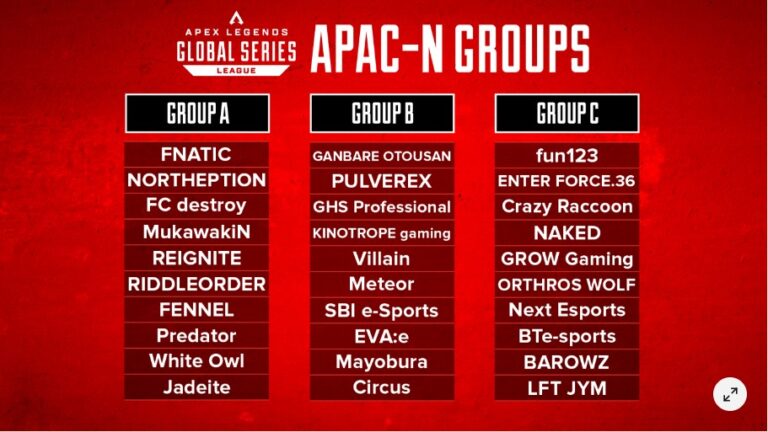 APEX LEGENDS GLOBAL SERIES LEAGUE

APAC-N GROUPS

| GROUP A | GROUP B | GROUP C |
|---|---|---|
| FNATIC | GANBARE OTOUSAN | fun123 |
| NORTHEPTION | PULVEREX | ENTER FORCE.36 |
| FC destroy | GHS Professional | Crazy Raccoon |
| MukawakiN | KINOTROPE gaming | NAKED |
| REIGNITE | Villain | GROW Gaming |
| RIDDLEORDER | Meteor | ORTHROS WOLF |
| FENNEL | SBI e-Sports | Next Esports |
| Predator | EVA:e | BTe-sports |
| White Owl | Mayobura | BAROWZ |
| Jadeite | Circus | LFT JYM |